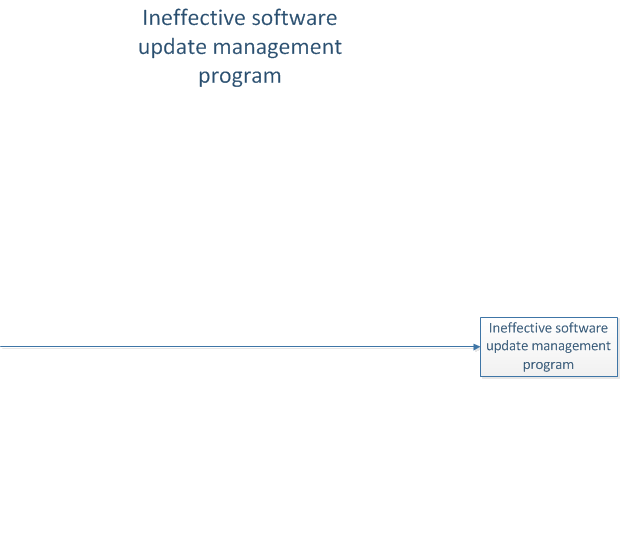 Ineffective software update management program

Ineffective software update management program